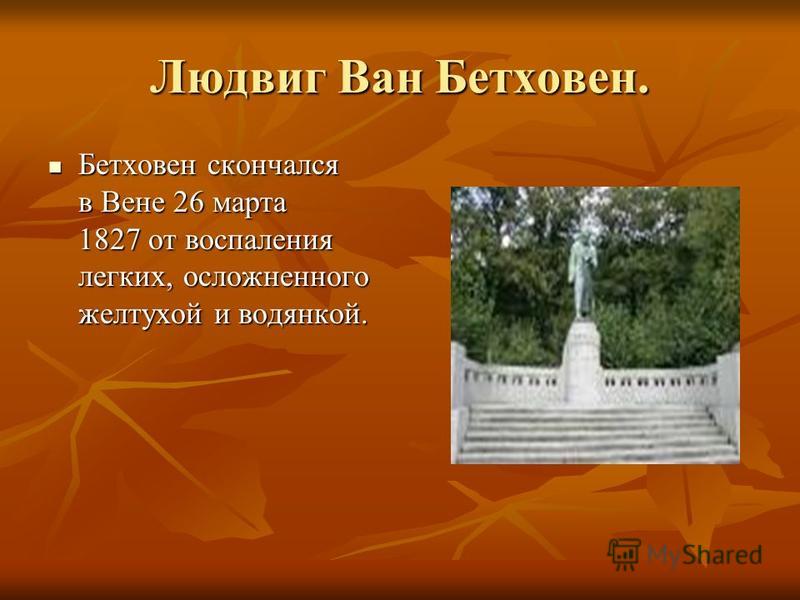 Людвиг Ван Бетховен.

Бетховен скончался в Вене 26 марта 1827 от воспаления легких, осложненного желтухой и водянкой.

MyShared